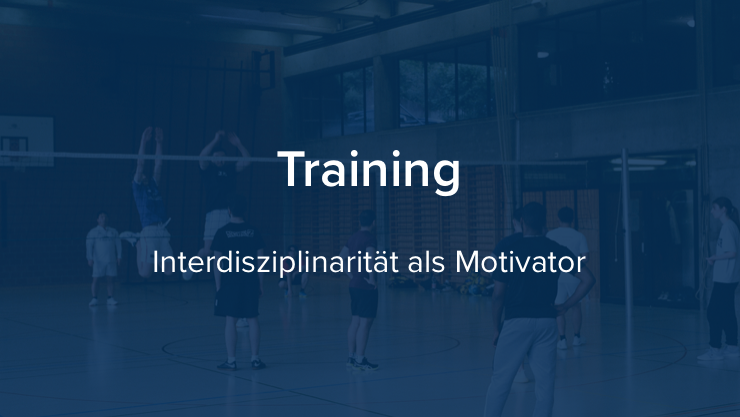 Training

Interdisziplinarität als Motivator